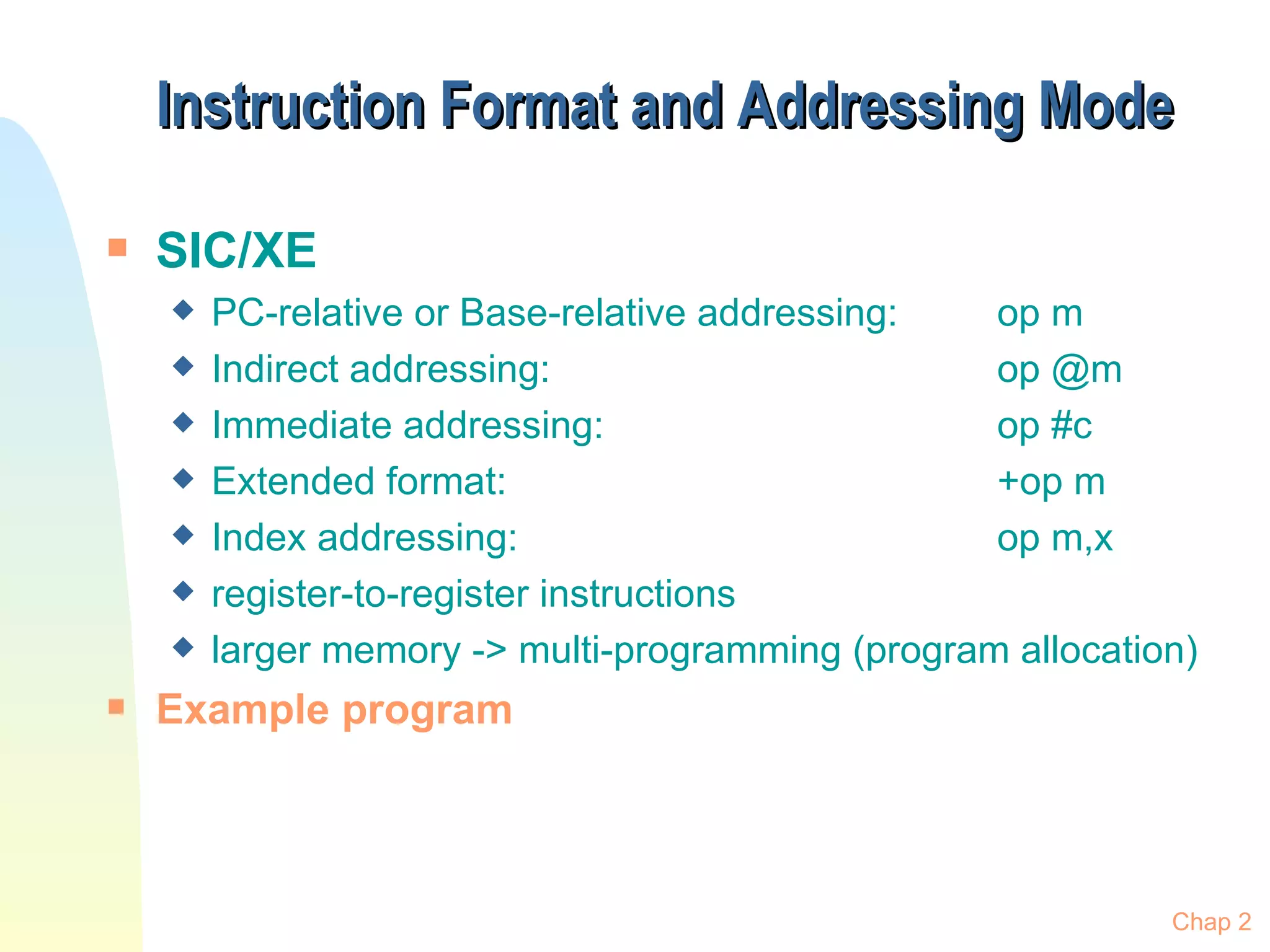 Instruction Format and Addressing Mode

SIC/XE

PC-relative or Base-relative addressing: op m

Indirect addressing: op @m

Immediate addressing: op #c

Extended format: +op m

Index addressing: op m,x

register-to-register instructions

larger memory -> multi-programming (program allocation)

Example program

Chap 2